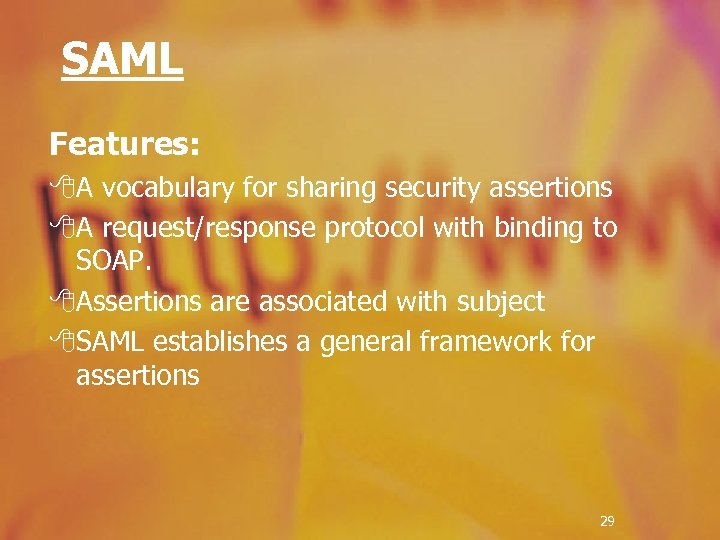 SAML

Features:

A vocabulary for sharing security assertions

A request/response protocol with binding to SOAP.

Assertions are associated with subject

SAML establishes a general framework for assertions

29